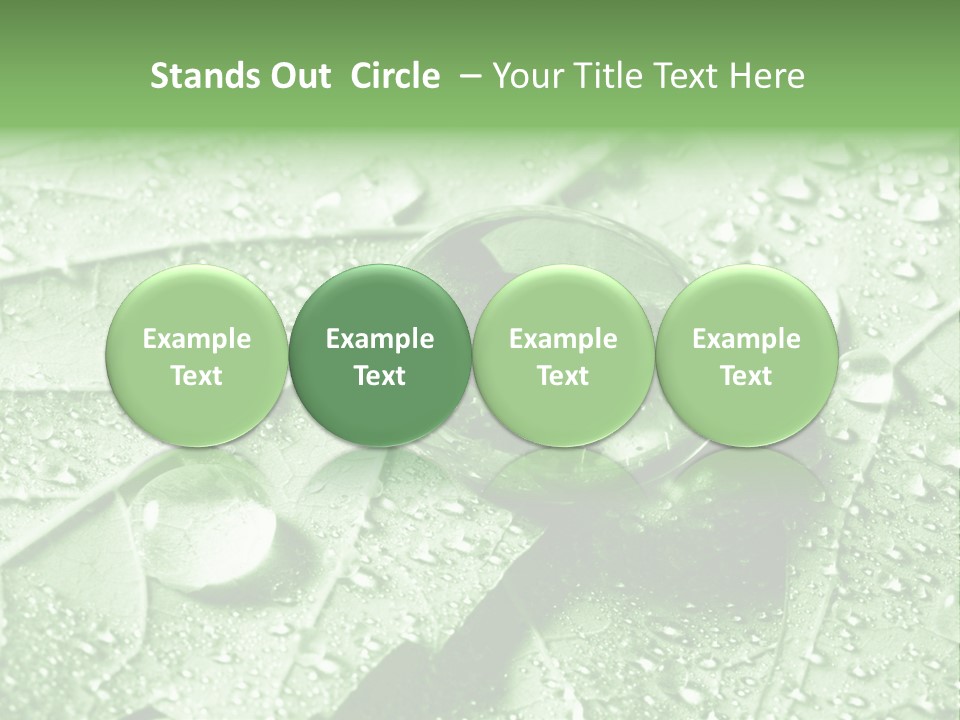 Stands Out Circle – Your Title Text Here

Example Text

Example Text

Example Text

Example Text